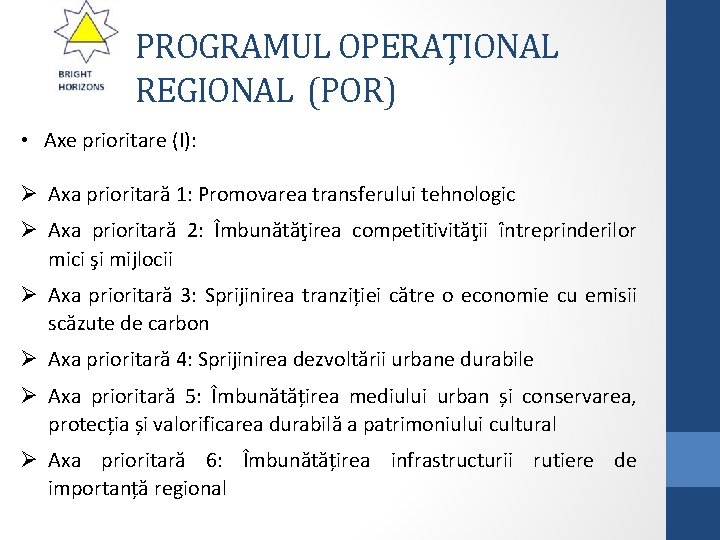 BRIGHT HORIZONS

PROGRAMUL OPERAŢIONAL REGIONAL (POR)

• Axe prioritare (I):

➢ Axa prioritară 1: Promovarea transferului tehnologic

➢ Axa prioritară 2: Îmbunătăţirea competitivităţii întreprinderilor mici şi mijlocii

➢ Axa prioritară 3: Sprijinirea tranziției către o economie cu emisii scăzute de carbon

➢ Axa prioritară 4: Sprijinirea dezvoltării urbane durabile

➢ Axa prioritară 5: Îmbunătățirea mediului urban și conservarea, protecția și valorificarea durabilă a patrimoniului cultural

➢ Axa prioritară 6: Îmbunătățirea infrastructurii rutiere de importanță regional